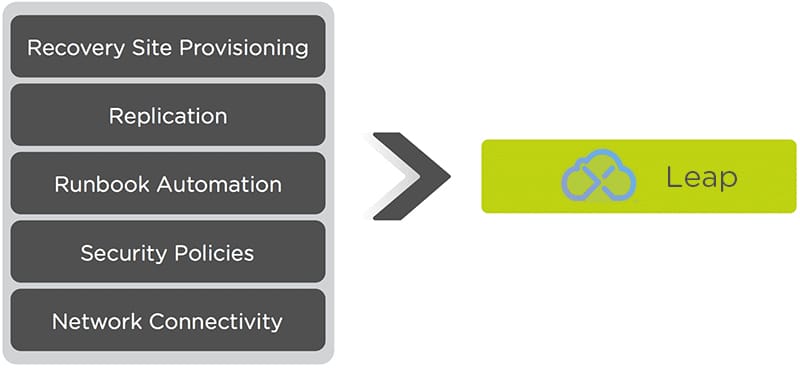 Recovery Site Provisioning

Replication

Runbook Automation

Security Policies

Network Connectivity

Leap